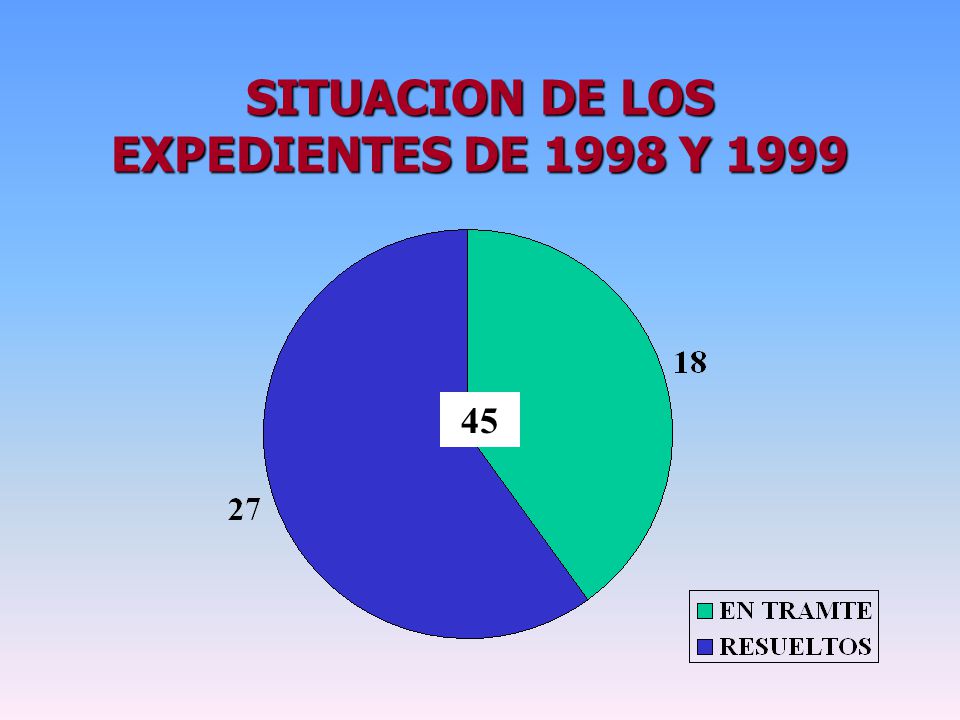 SITUACION DE LOS EXPEDIENTES DE 1998 Y 1999

18

45

27

EN TRAMTE
RESUELTOS